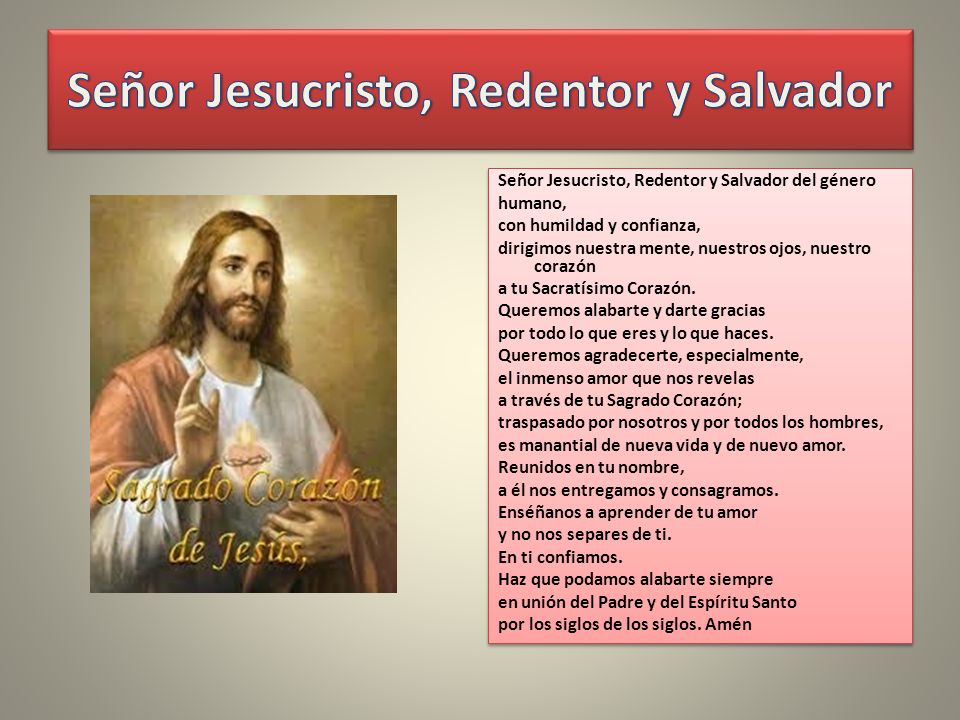 Señor Jesucristo, Redentor y Salvador

Sagrado Corazón de Jesús,

Señor Jesucristo, Redentor y Salvador del género humano,
con humildad y confianza,
dirigimos nuestra mente, nuestros ojos, nuestro corazón
a tu Sacratísimo Corazón.
Queremos alabarte y darte gracias
por todo lo que eres y lo que haces.
Queremos agradecerte, especialmente,
el inmenso amor que nos revelas
a través de tu Sagrado Corazón;
traspasado por nosotros y por todos los hombres,
es manantial de nueva vida y de nuevo amor.
Reunidos en tu nombre,
a él nos entregamos y consagramos.
Enséñanos a aprender de tu amor
y no nos separes de ti.
En ti confiamos.
Haz que podamos alabarte siempre
en unión del Padre y del Espíritu Santo
por los siglos de los siglos. Amén